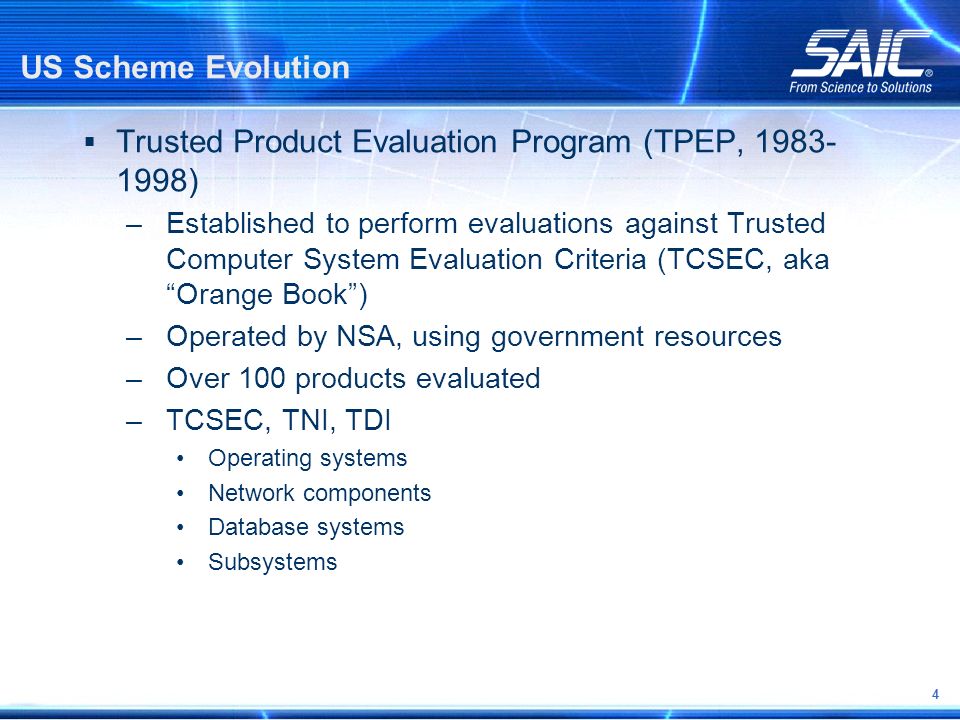 US Scheme Evolution

SAIC®
From Science to Solutions

▪ Trusted Product Evaluation Program (TPEP, 1983-1998)
– Established to perform evaluations against Trusted Computer System Evaluation Criteria (TCSEC, aka “Orange Book”)
– Operated by NSA, using government resources
– Over 100 products evaluated
– TCSEC, TNI, TDI
• Operating systems
• Network components
• Database systems
• Subsystems

4